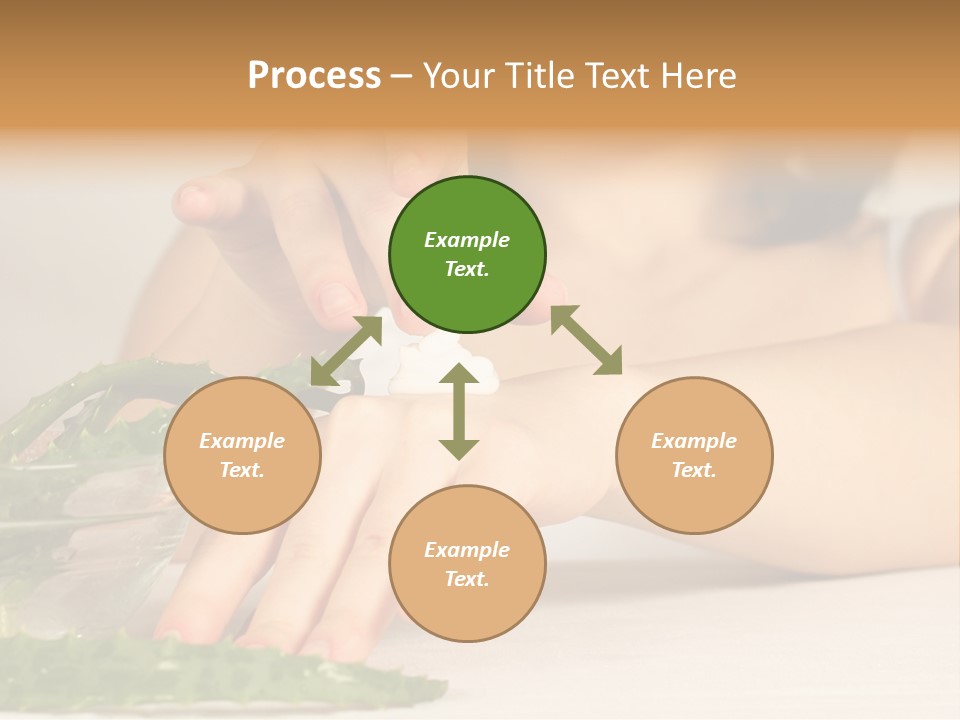 Process – Your Title Text Here

Example Text.

Example Text.

Example Text.

Example Text.